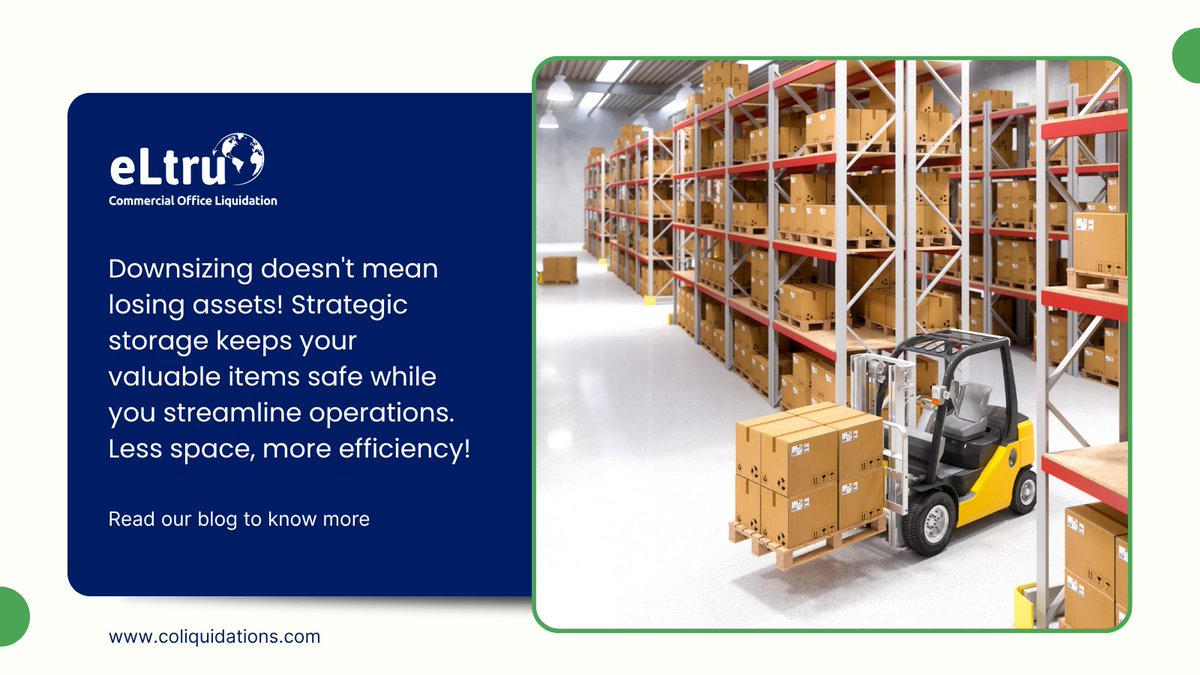 eLtru
Commercial Office Liquidation

Downsizing doesn't mean losing assets! Strategic storage keeps your valuable items safe while you streamline operations. Less space, more efficiency!

Read our blog to know more

www.coliquidations.com